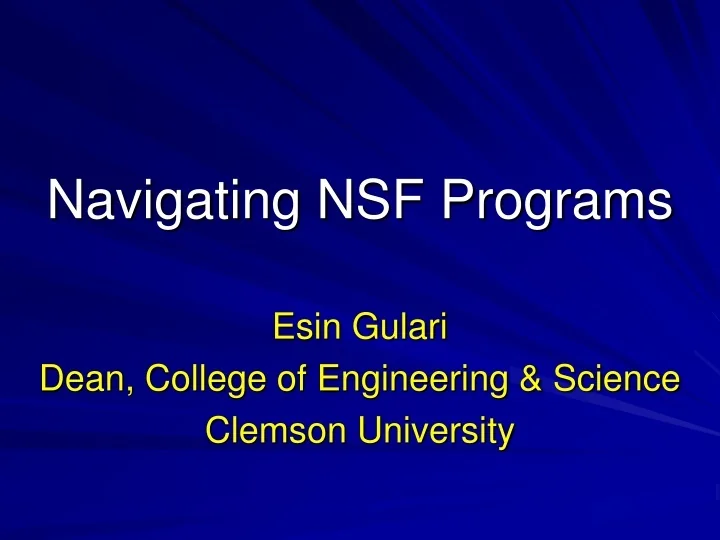 Navigating NSF Programs

Esin Gulari
Dean, College of Engineering & Science
Clemson University